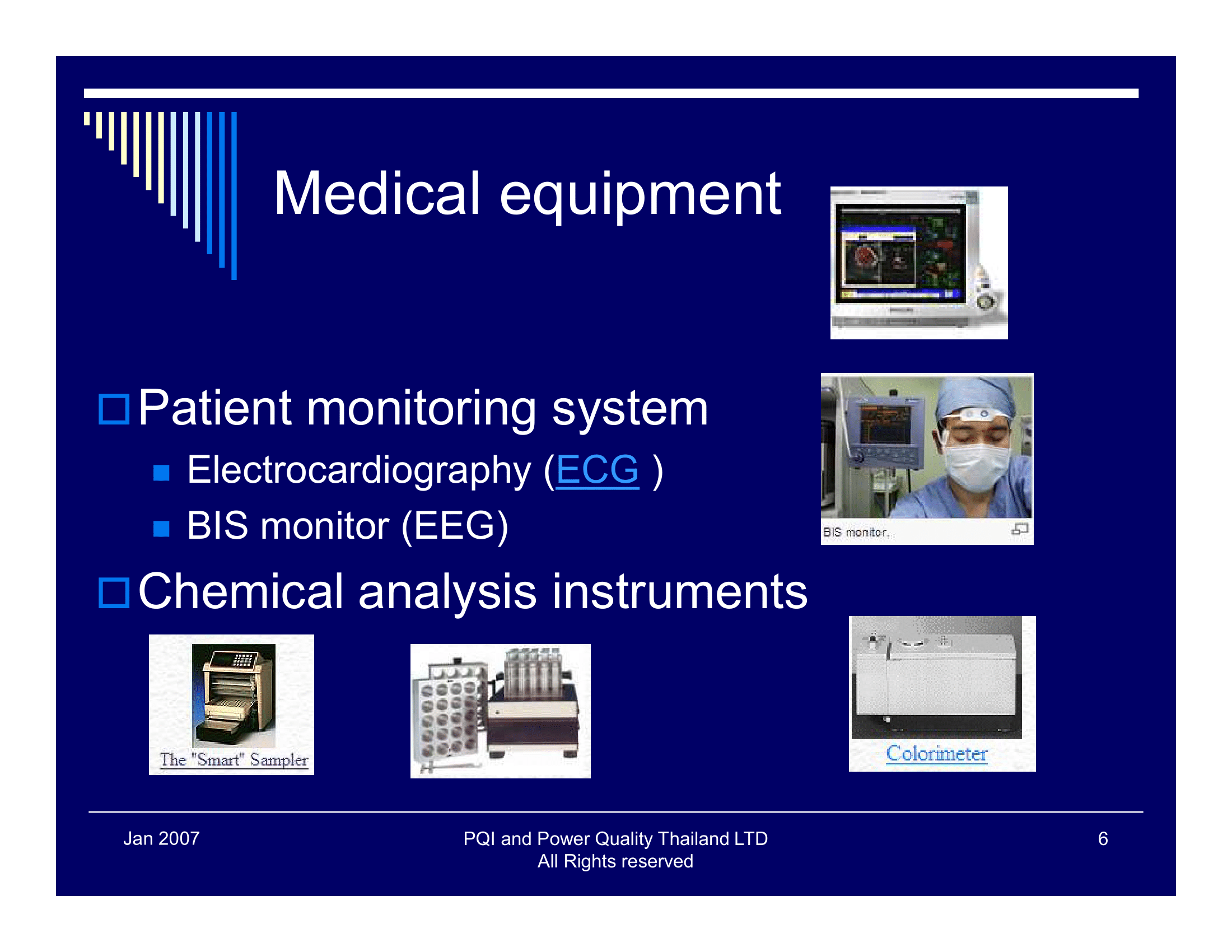 Medical equipment

Patient monitoring system

Electrocardiography (ECG )

BIS monitor (EEG)

BIS monitor.

Chemical analysis instruments

The "Smart" Sampler

Colorimeter

Jan 2007

PQI and Power Quality Thailand LTD
All Rights reserved

6